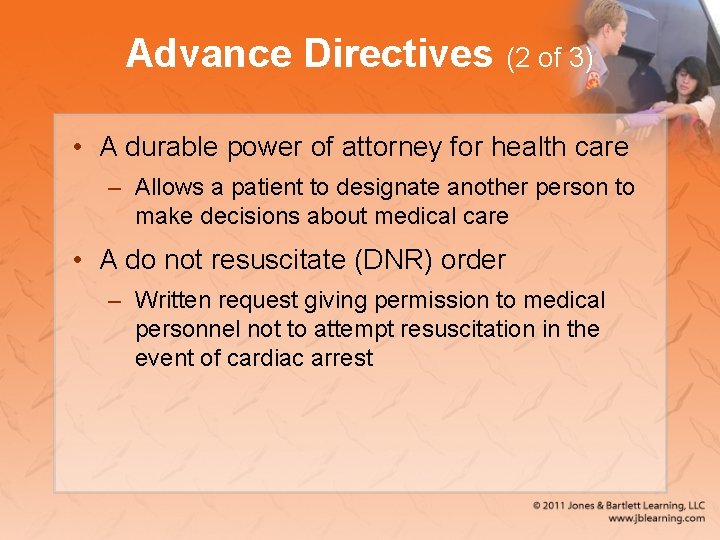 Advance Directives (2 of 3)

• A durable power of attorney for health care

– Allows a patient to designate another person to make decisions about medical care

• A do not resuscitate (DNR) order

– Written request giving permission to medical personnel not to attempt resuscitation in the event of cardiac arrest

© 2011 Jones & Bartlett Learning, LLC
www.jblearning.com